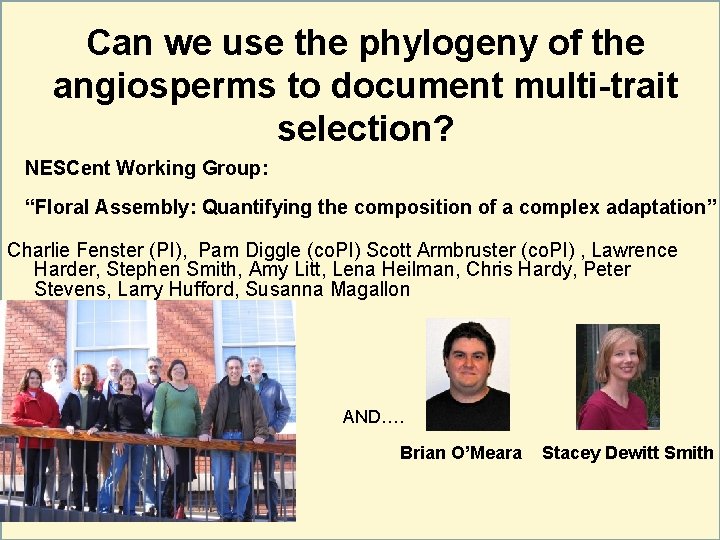 Can we use the phylogeny of the angiosperms to document multi-trait selection?

NESCent Working Group:

“Floral Assembly: Quantifying the composition of a complex adaptation”

Charlie Fenster (PI), Pam Diggle (coPI) Scott Armbruster (coPI) , Lawrence Harder, Stephen Smith, Amy Litt, Lena Heilman, Chris Hardy, Peter Stevens, Larry Hufford, Susanna Magallon

AND….

Brian O’Meara

Stacey Dewitt Smith